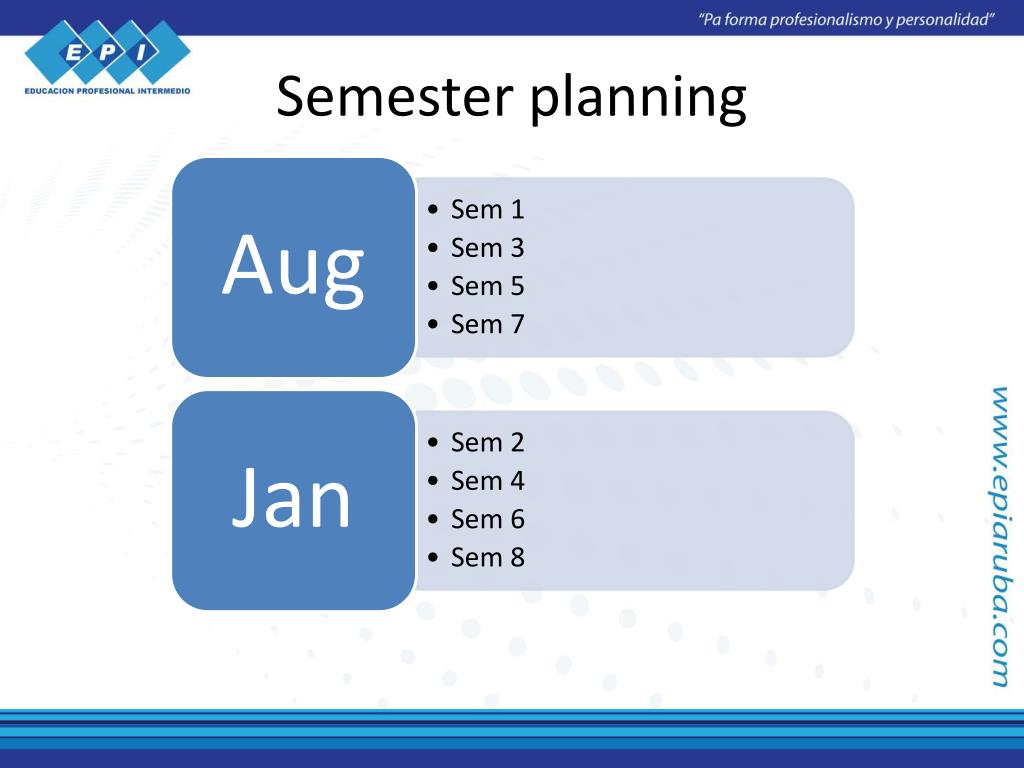 "Pa forma profesionalismo y personalidad"

EPI
EDUCACION PROFESIONAL INTERMEDIO

Semester planning

Aug
• Sem 1
• Sem 3
• Sem 5
• Sem 7

Jan
• Sem 2
• Sem 4
• Sem 6
• Sem 8

www.epiaruba.com